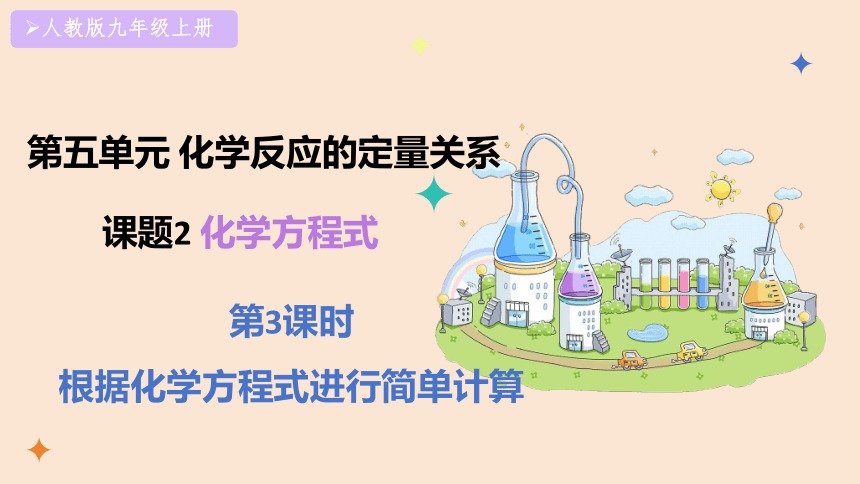 ➢人教版九年级上册

第五单元 化学反应的定量关系

课题2 化学方程式

第3课时

根据化学方程式进行简单计算